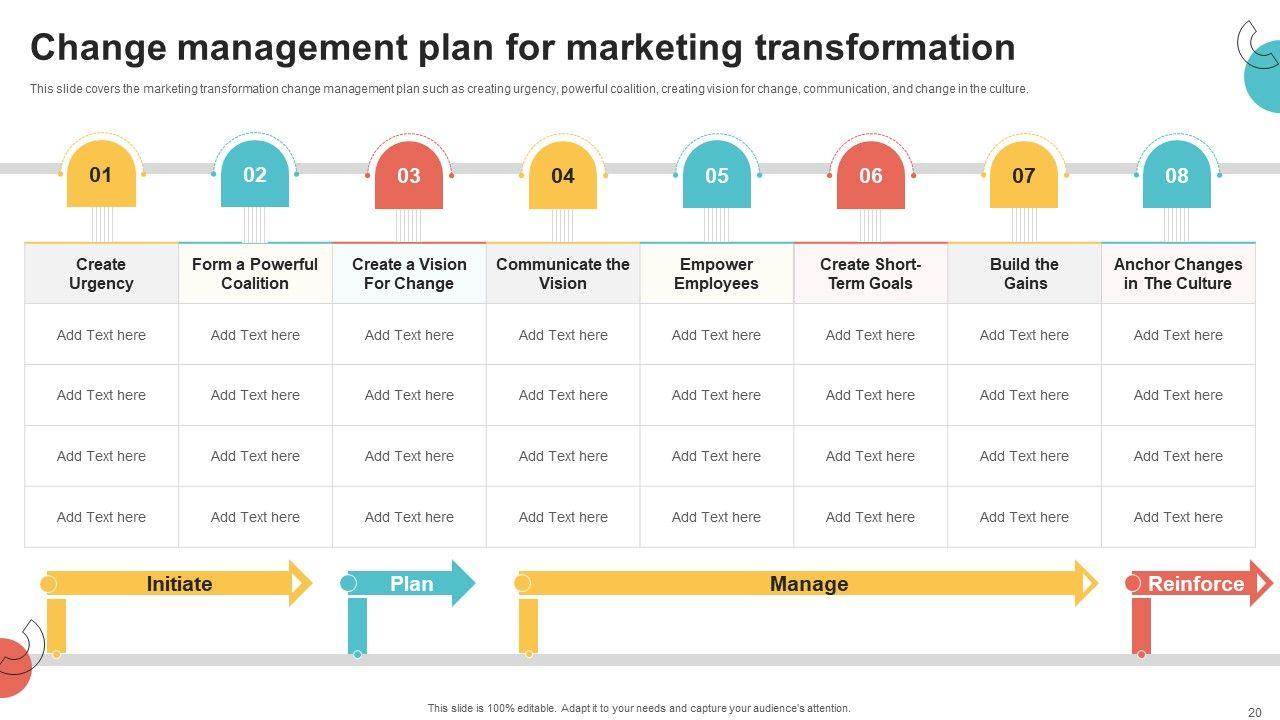 Change management plan for marketing transformation

This slide covers the marketing transformation change management plan such as creating urgency, powerful coalition, creating vision for change, communication, and change in the culture.

| 01 | 02 | 03 | 04 | 05 | 06 | 07 | 08 |
|---|---|---|---|---|---|---|---|
| Create Urgency | Form a Powerful Coalition | Create a Vision For Change | Communicate the Vision | Empower Employees | Create Short-Term Goals | Build the Gains | Anchor Changes in The Culture |
| Add Text here | Add Text here | Add Text here | Add Text here | Add Text here | Add Text here | Add Text here | Add Text here |
| Add Text here | Add Text here | Add Text here | Add Text here | Add Text here | Add Text here | Add Text here | Add Text here |
| Add Text here | Add Text here | Add Text here | Add Text here | Add Text here | Add Text here | Add Text here | Add Text here |
| Add Text here | Add Text here | Add Text here | Add Text here | Add Text here | Add Text here | Add Text here | Add Text here |

Initiate

Plan

Manage

Reinforce

This slide is 100% editable. Adapt it to your needs and capture your audience's attention.

20